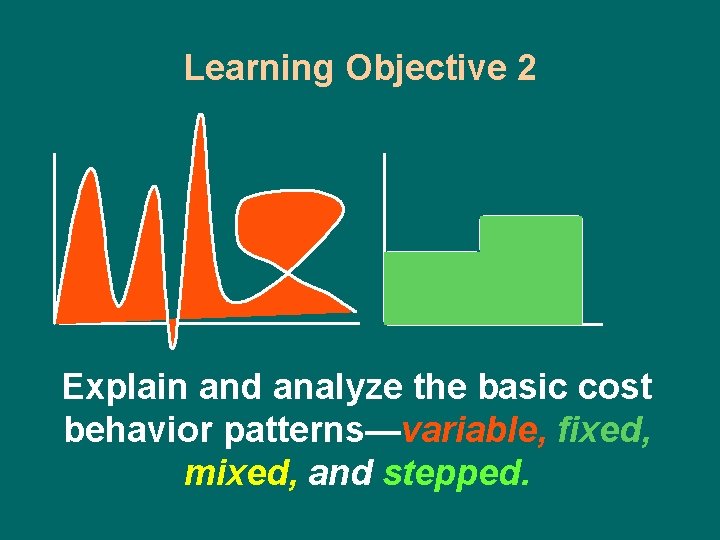 Learning Objective 2

Explain and analyze the basic cost behavior patterns—variable, fixed, mixed, and stepped.